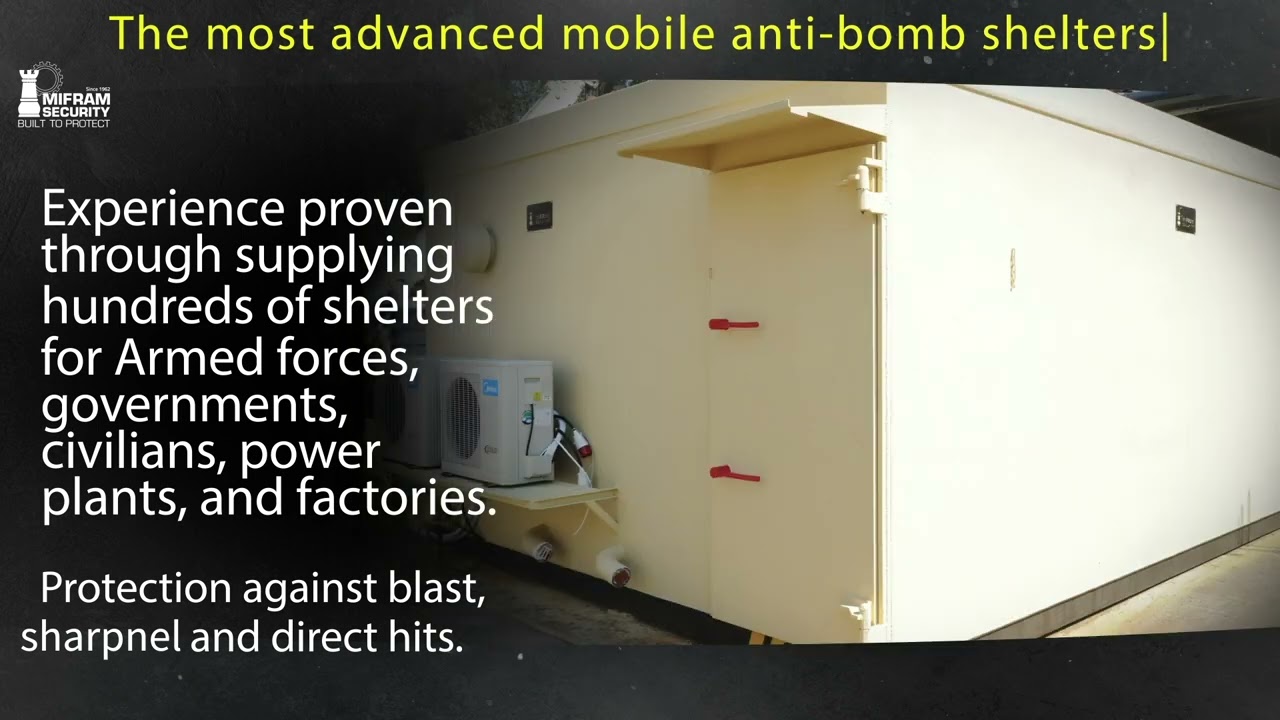 The most advanced mobile anti-bomb shelters|

Since 1962
MIFRAM SECURITY
BUILT TO PROTECT

Experience proven through supplying hundreds of shelters for Armed forces, governments, civilians, power plants, and factories.

Protection against blast, sharpnel and direct hits.